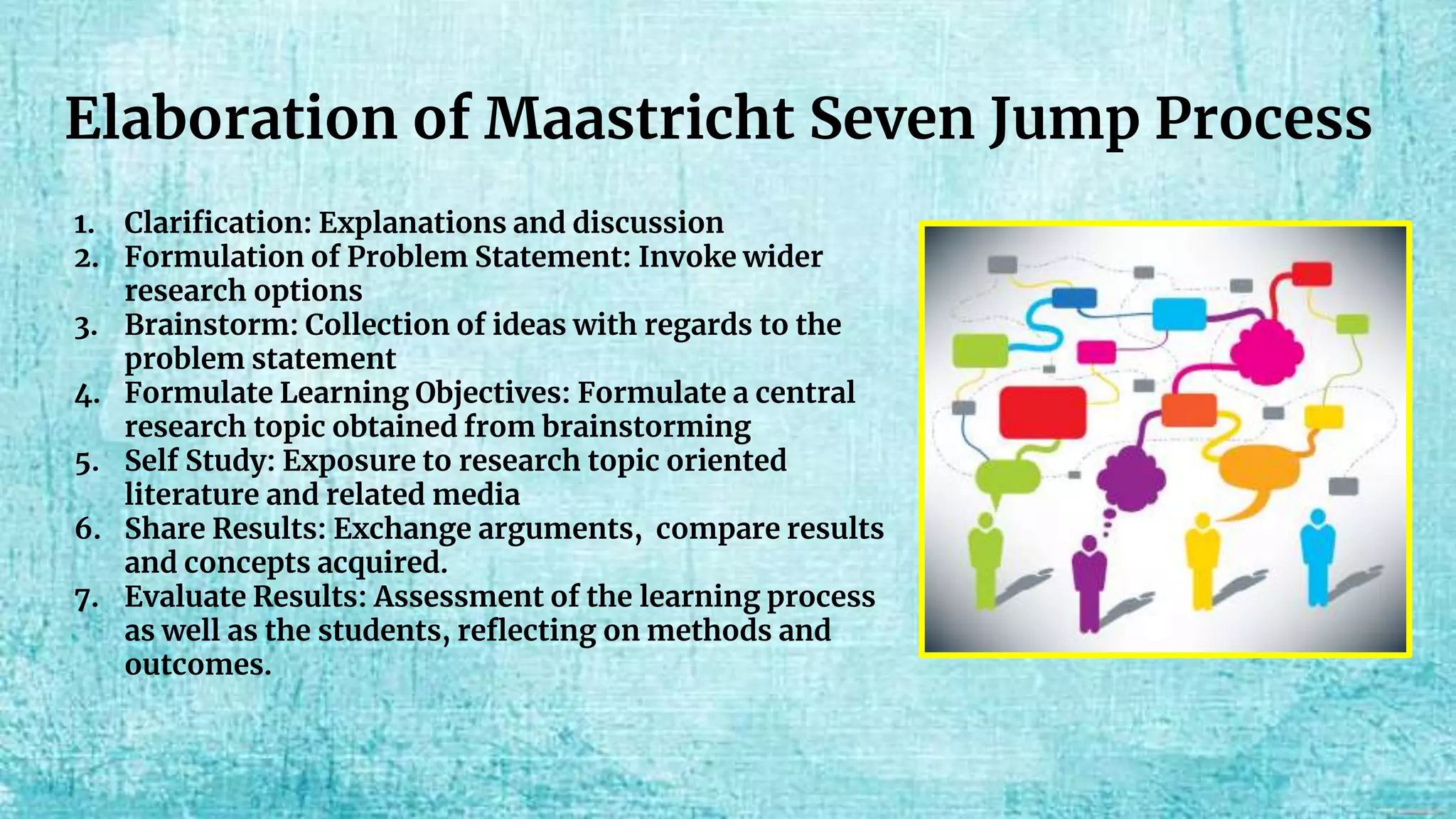 Elaboration of Maastricht Seven Jump Process

1. Clarification: Explanations and discussion
2. Formulation of Problem Statement: Invoke wider research options
3. Brainstorm: Collection of ideas with regards to the problem statement
4. Formulate Learning Objectives: Formulate a central research topic obtained from brainstorming
5. Self Study: Exposure to research topic oriented literature and related media
6. Share Results: Exchange arguments, compare results and concepts acquired.
7. Evaluate Results: Assessment of the learning process as well as the students, reflecting on methods and outcomes.